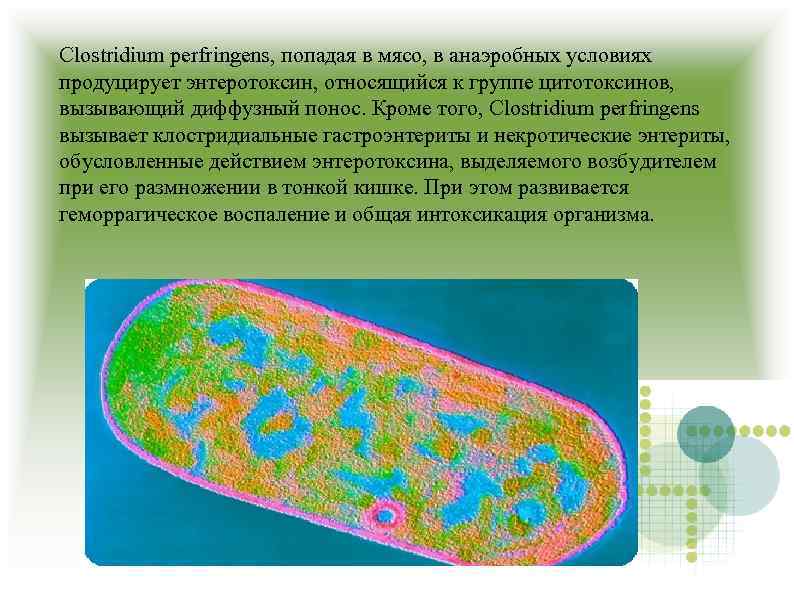 Clostridium perfringens, попадая в мясо, в анаэробных условиях продуцирует энтеротоксин, относящийся к группе цитотоксинов, вызывающий диффузный понос. Кроме того, Clostridium perfringens вызывает клостридиальные гастроэнтериты и некротические энтериты, обусловленные действием энтеротоксина, выделяемого возбудителем при его размножении в тонкой кишке. При этом развивается геморрагическое воспаление и общая интоксикация организма.